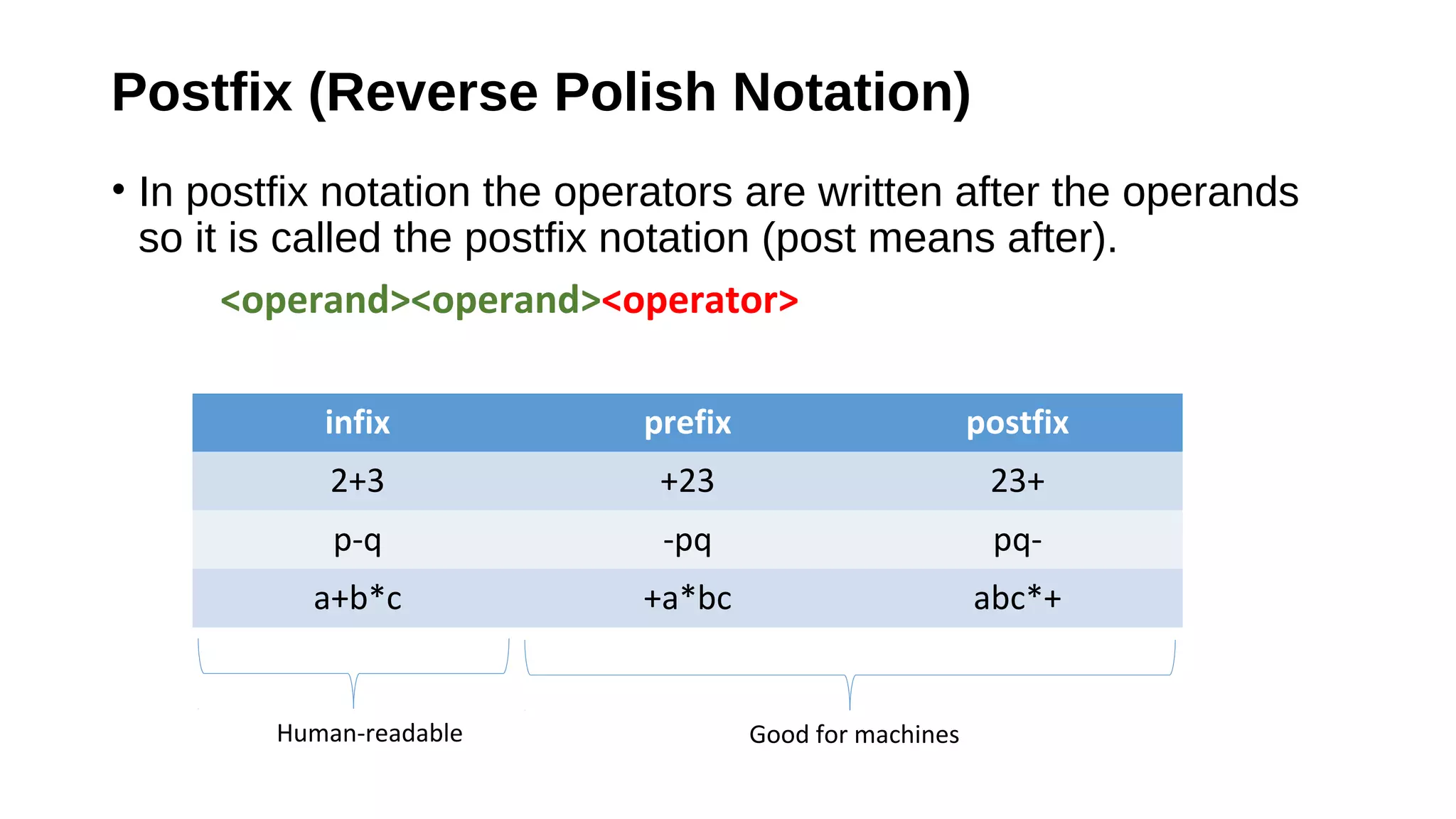 Postfix (Reverse Polish Notation)

• In postfix notation the operators are written after the operands so it is called the postfix notation (post means after).

<operand><operand><operator>

| infix | prefix | postfix |
|---|---|---|
| 2+3 | +23 | 23+ |
| p-q | -pq | pq- |
| a+b*c | +a*bc | abc*+ |

Human-readable

Good for machines